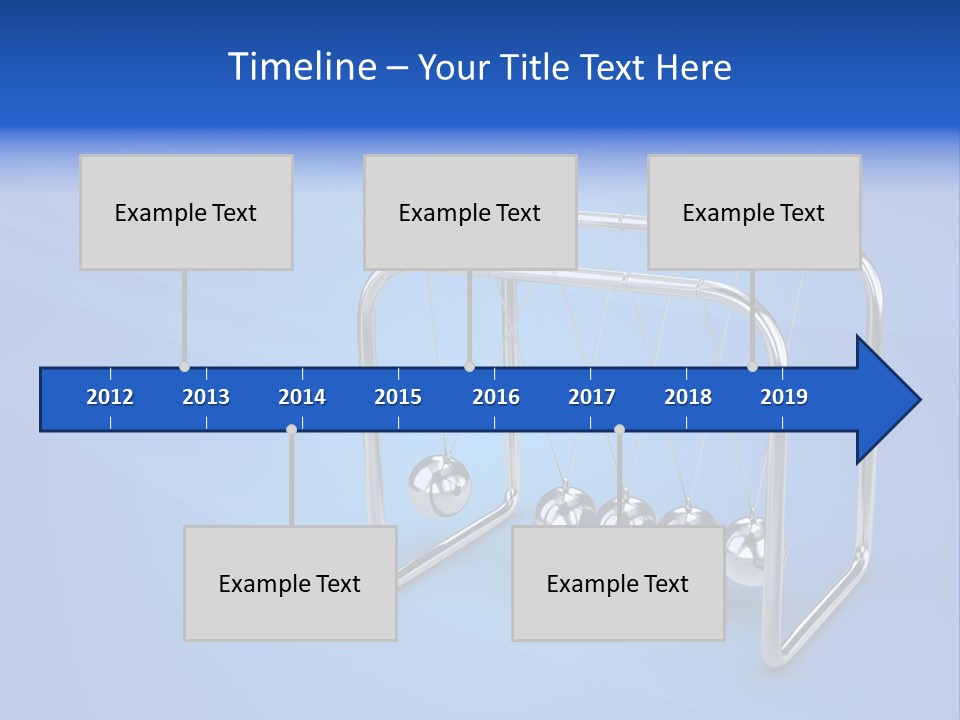 Timeline – Your Title Text Here

Example Text

Example Text

Example Text

2012 2013 2014 2015 2016 2017 2018 2019

Example Text

Example Text